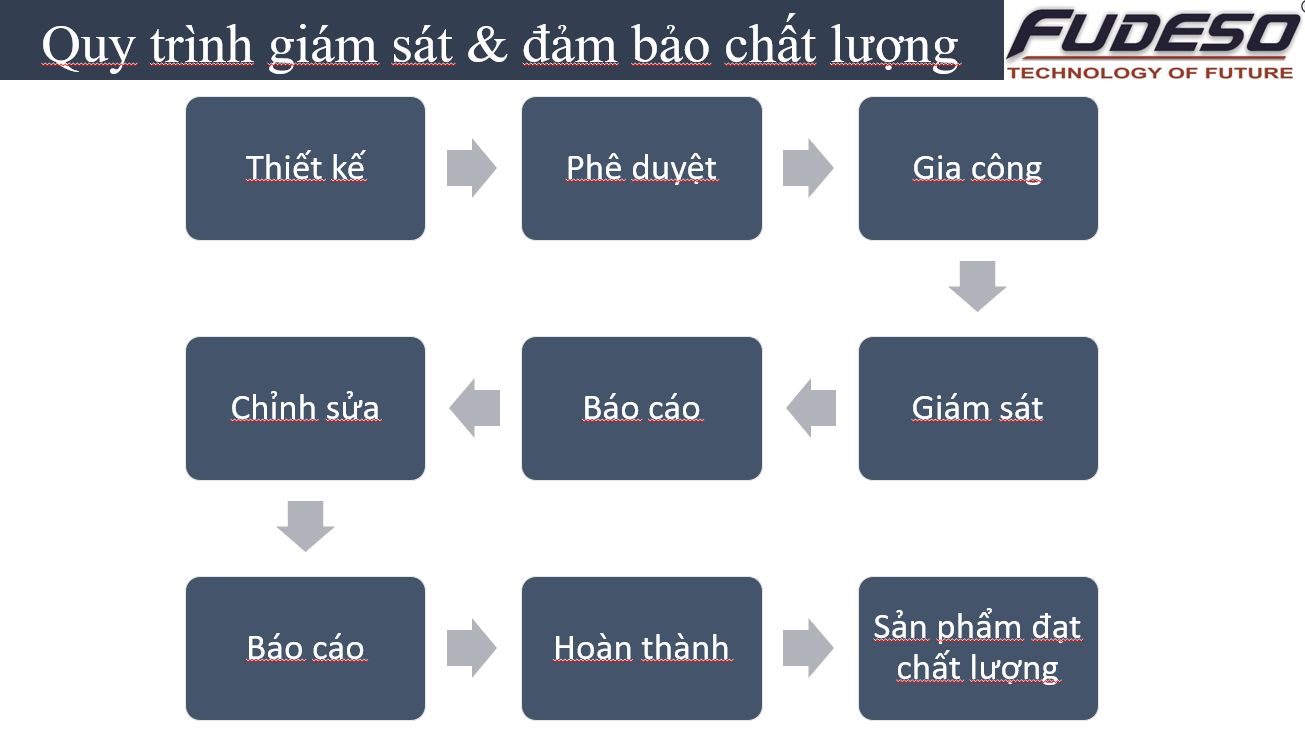 Quy trình giám sát & đảm bảo chất lượng

FUDESO
TECHNOLOGY OF FUTURE

Thiết kế

Phê duyệt

Gia công

Giám sát

Báo cáo

Chỉnh sửa

Báo cáo

Hoàn thành

Sản phẩm đạt chất lượng